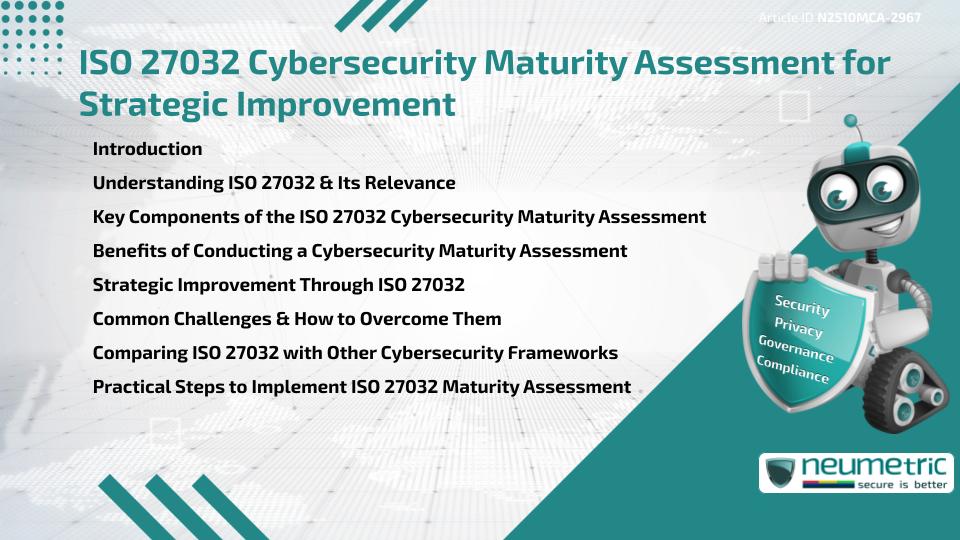 Article ID N2510MCA-2967

ISO 27032 Cybersecurity Maturity Assessment for Strategic Improvement

Introduction
Understanding ISO 27032 & Its Relevance
Key Components of the ISO 27032 Cybersecurity Maturity Assessment
Benefits of Conducting a Cybersecurity Maturity Assessment
Strategic Improvement Through ISO 27032
Common Challenges & How to Overcome Them
Comparing ISO 27032 with Other Cybersecurity Frameworks
Practical Steps to Implement ISO 27032 Maturity Assessment

Security
Privacy
Governance
Compliance

neumetric
secure is better